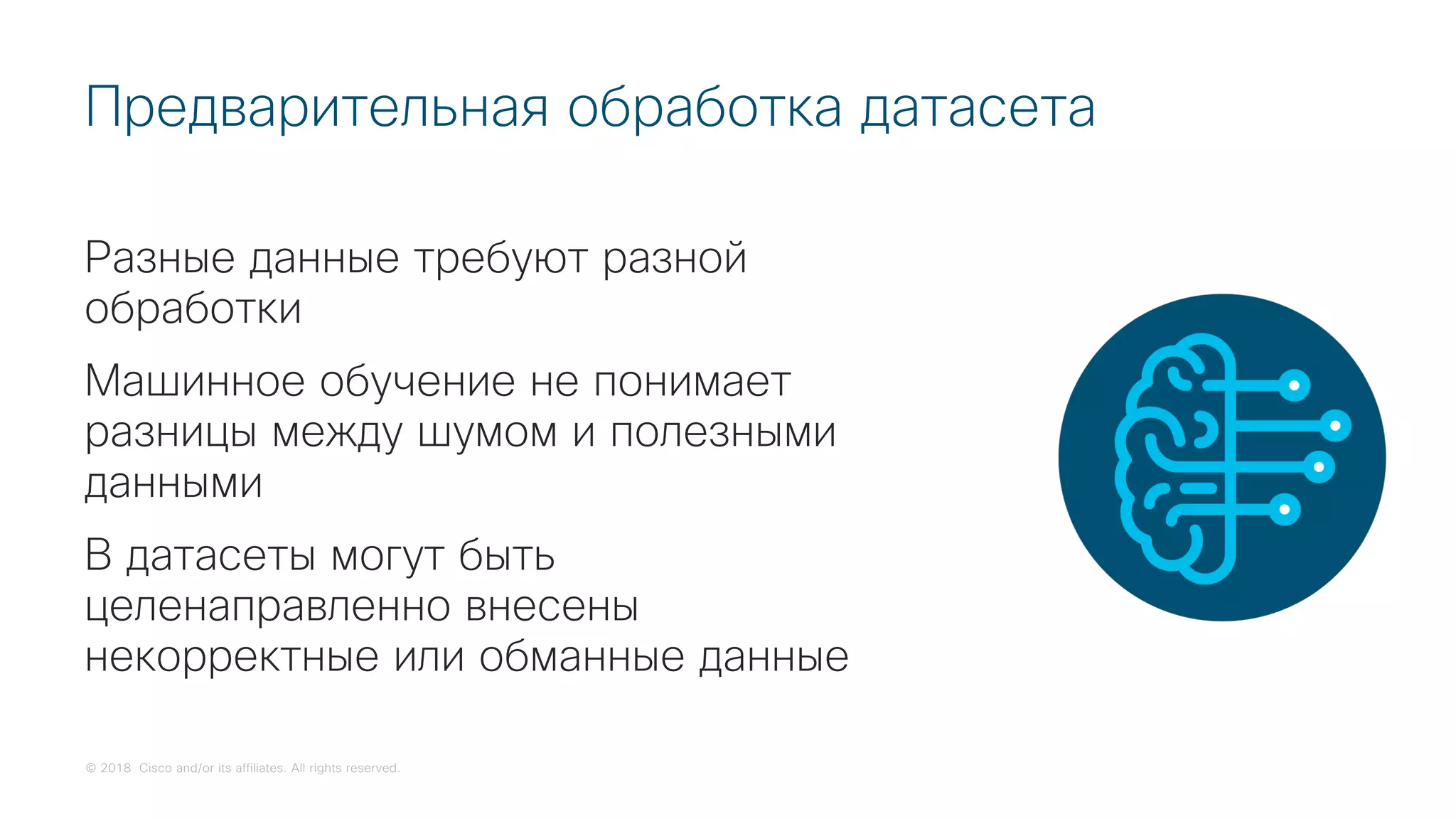 Предварительная обработка датасета

Разные данные требуют разной обработки

Машинное обучение не понимает разницы между шумом и полезными данными

В датасеты могут быть целенаправленно внесены некорректные или обманные данные

© 2018 Cisco and/or its affiliates. All rights reserved.